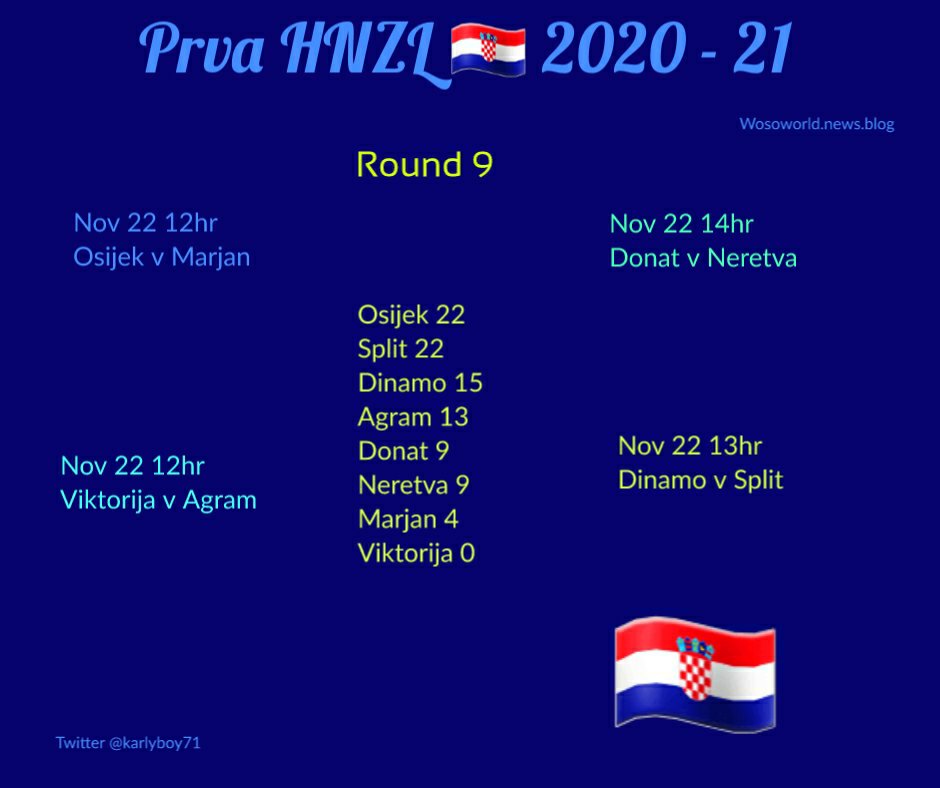 Prva HNZL 2020 - 21

Wosoworld.news.blog

Round 9

Nov 22 12hr
Osijek v Marjan

Nov 22 14hr
Donat v Neretva

Osijek 22
Split 22
Dinamo 15
Agram 13
Donat 9
Neretva 9
Marjan 4
Viktorija 0

Nov 22 12hr
Viktorija v Agram

Nov 22 13hr
Dinamo v Split

Twitter @karlyboy71